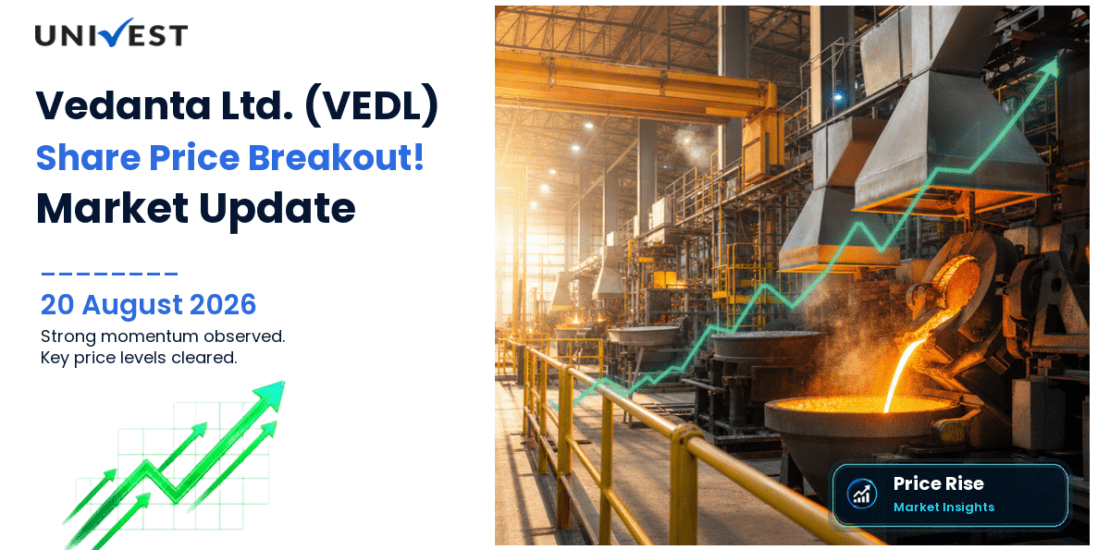 UNIVEST

Vedanta Ltd. (VEDL)
Share Price Breakout!
Market Update

20 August 2026
Strong momentum observed.
Key price levels cleared.

Price Rise
Market Insights